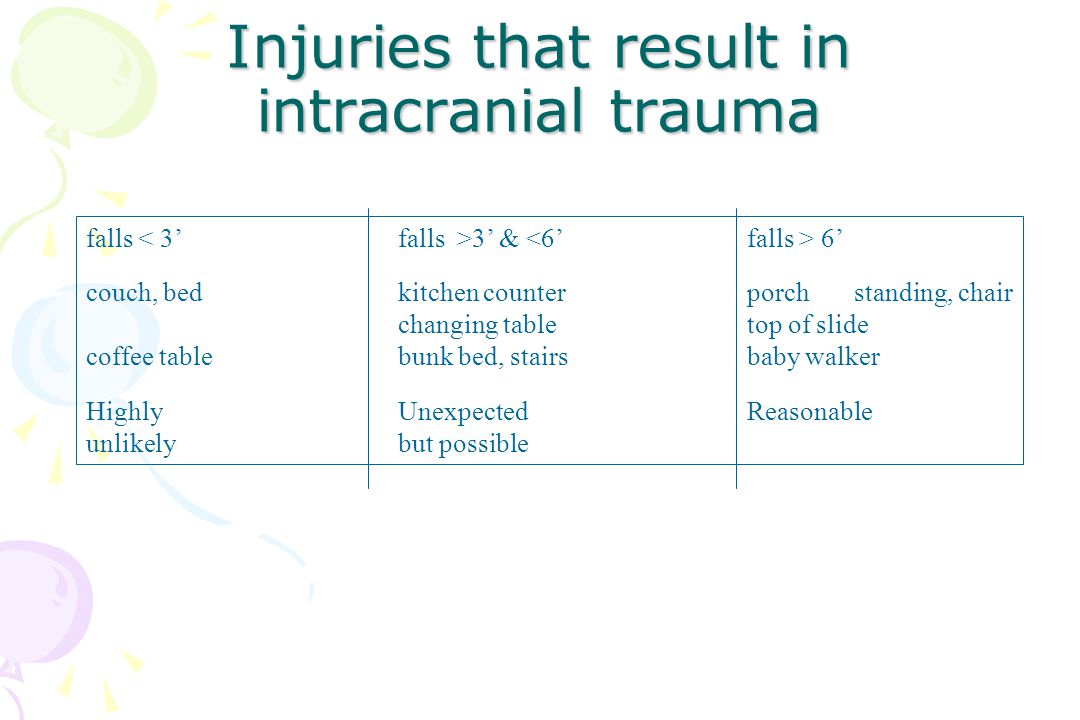 Injuries that result in intracranial trauma

| falls < 3’ | falls >3’ & <6’ | falls > 6’ |
|---|---|---|
| couch, bed<br>coffee table | kitchen counter<br>changing table<br>bunk bed, stairs | porch standing, chair<br>top of slide<br>baby walker |
| Highly unlikely | Unexpected but possible | Reasonable |